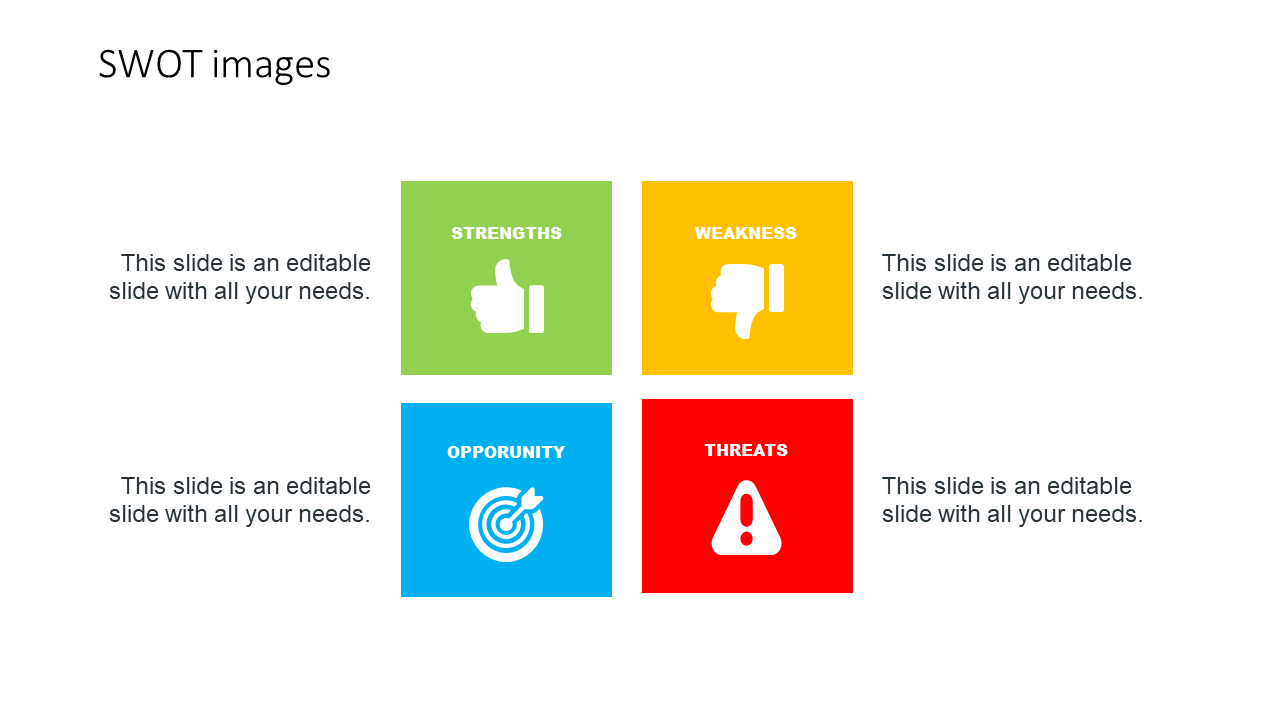 SWOT images

This slide is an editable slide with all your needs.

STRENGTHS

WEAKNESS

This slide is an editable slide with all your needs.

This slide is an editable slide with all your needs.

OPPORUNITY

THREATS

This slide is an editable slide with all your needs.